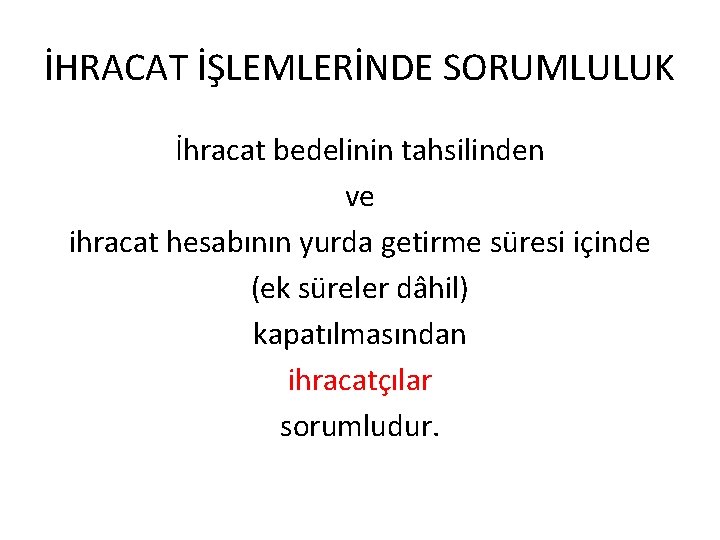 İHRACAT İŞLEMLERİNDE SORUMLULUK

İhracat bedelinin tahsilinden
ve
ihracat hesabının yurda getirme süresi içinde
(ek süreler dâhil)
kapatılmasından
ihracatçılar
sorumludur.